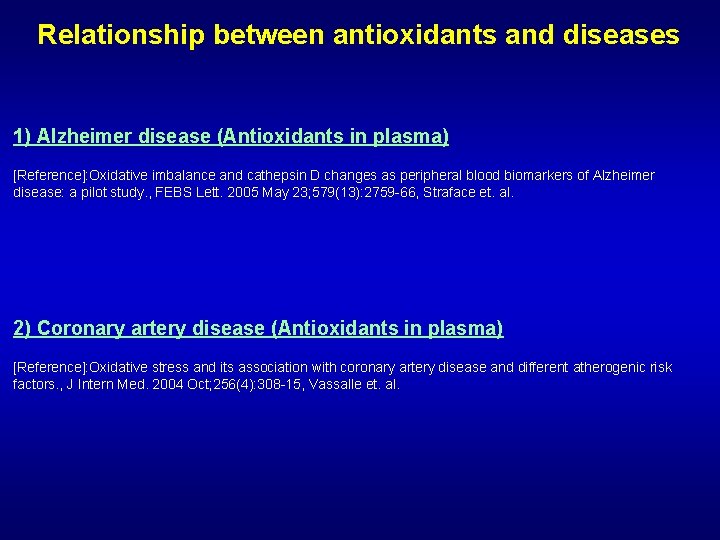 Relationship between antioxidants and diseases

1) Alzheimer disease (Antioxidants in plasma)

[Reference]:Oxidative imbalance and cathepsin D changes as peripheral blood biomarkers of Alzheimer disease: a pilot study., FEBS Lett. 2005 May 23;579(13):2759-66, Straface et. al.

2) Coronary artery disease (Antioxidants in plasma)

[Reference]:Oxidative stress and its association with coronary artery disease and different atherogenic risk factors., J Intern Med. 2004 Oct;256(4):308-15, Vassalle et. al.